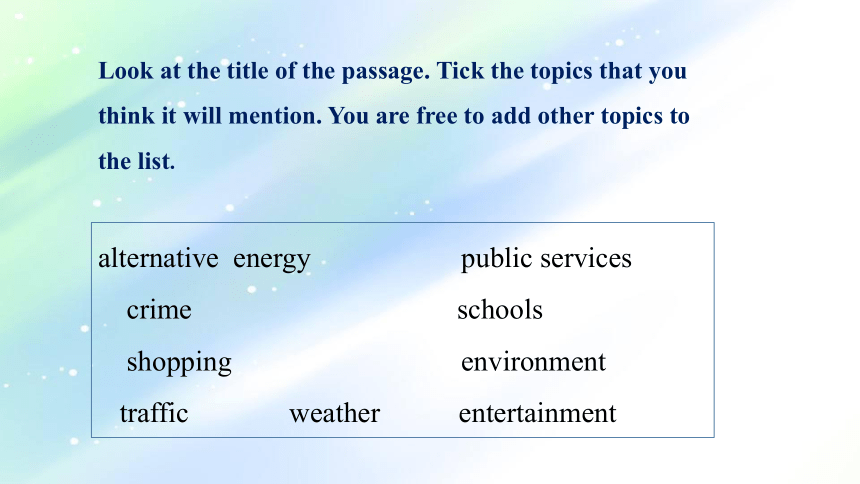 Look at the title of the passage. Tick the topics that you think it will mention. You are free to add other topics to the list.

alternative energy public services
crime schools
shopping environment
traffic weather entertainment